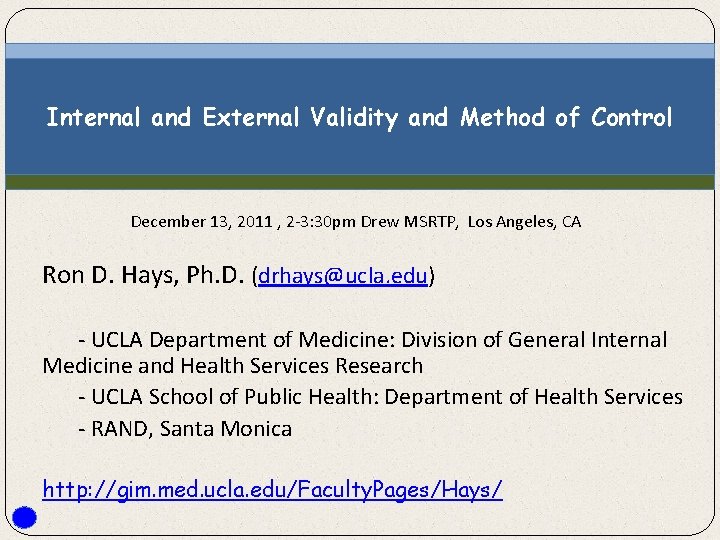 Internal and External Validity and Method of Control

December 13, 2011 , 2-3:30pm Drew MSRTP, Los Angeles, CA

Ron D. Hays, Ph.D. (drhays@ucla.edu)

- UCLA Department of Medicine: Division of General Internal Medicine and Health Services Research

- UCLA School of Public Health: Department of Health Services

- RAND, Santa Monica

http://gim.med.ucla.edu/FacultyPages/Hays/